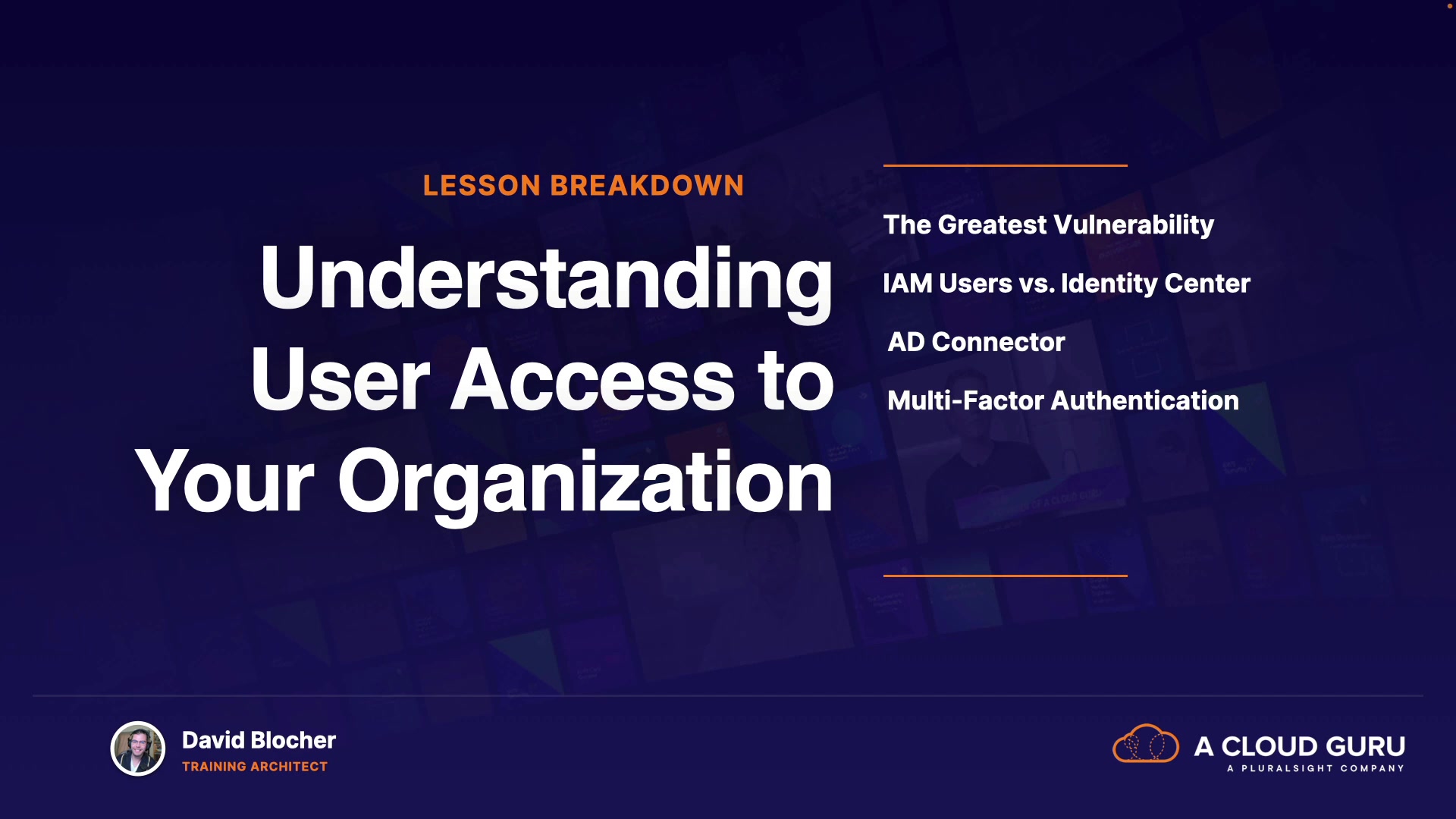 LESSON BREAKDOWN

Understanding User Access to Your Organization

The Greatest Vulnerability

IAM Users vs. Identity Center

AD Connector

Multi-Factor Authentication

David Blocher
TRAINING ARCHITECT

A CLOUD GURU
A PLURALSIGHT COMPANY